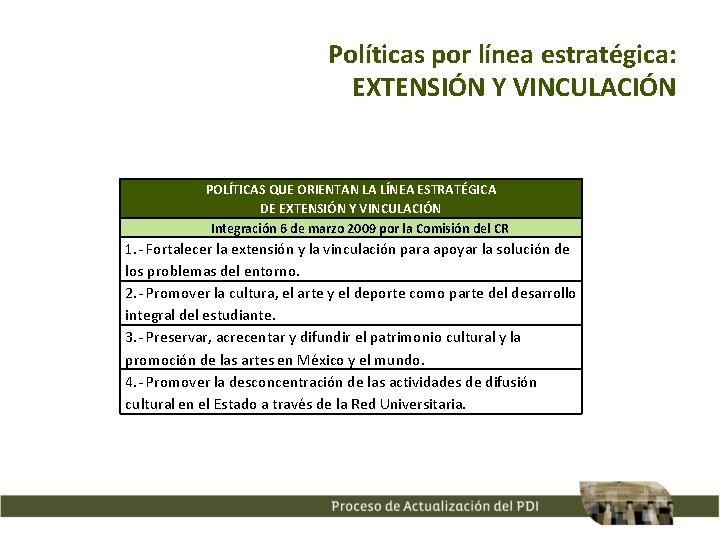 Políticas por línea estratégica:
EXTENSIÓN Y VINCULACIÓN

| POLÍTICAS QUE ORIENTAN LA LÍNEA ESTRATÉGICA DE EXTENSIÓN Y VINCULACIÓN |
|---|
| Integración 6 de marzo 2009 por la Comisión del CR |
| 1.- Fortalecer la extensión y la vinculación para apoyar la solución de los problemas del entorno. |
| 2.- Promover la cultura, el arte y el deporte como parte del desarrollo integral del estudiante. |
| 3.- Preservar, acrecentar y difundir el patrimonio cultural y la promoción de las artes en México y el mundo. |
| 4.- Promover la desconcentración de las actividades de difusión cultural en el Estado a través de la Red Universitaria. |

Proceso de Actualización del PDI